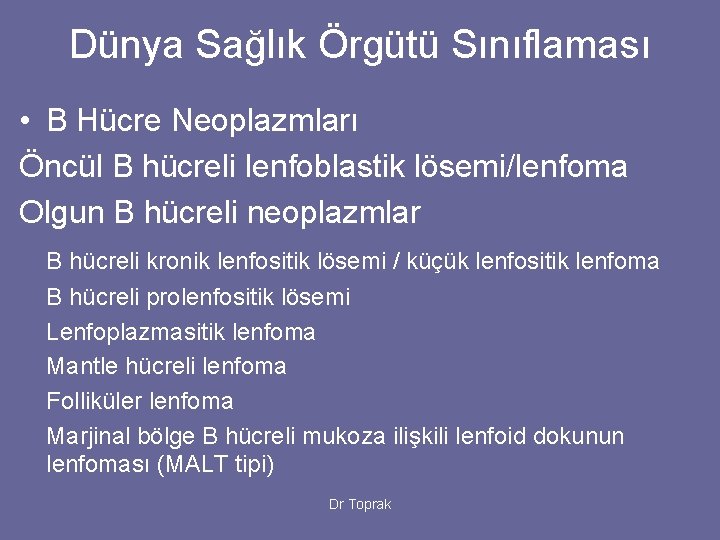 Dünya Sağlık Örgütü Sınıflaması

• B Hücre Neoplazmları

Öncül B hücreli lenfoblastik lösemi/lenfoma

Olgun B hücreli neoplazmlar

B hücreli kronik lenfositik lösemi / küçük lenfositik lenfoma

B hücreli prolenfositik lösemi

Lenfoplazmasitik lenfoma

Mantle hücreli lenfoma

Folliküler lenfoma

Marjinal bölge B hücreli mukoza ilişkili lenfoid dokunun lenfoması (MALT tipi)

Dr Toprak